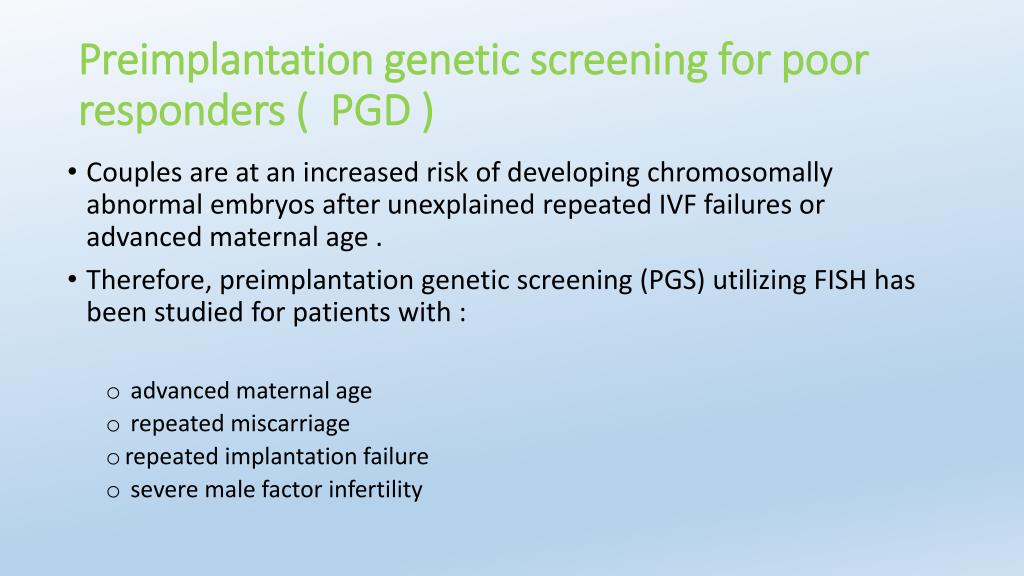 Preimplantation genetic screening for poor responders ( PGD )

• Couples are at an increased risk of developing chromosomally abnormal embryos after unexplained repeated IVF failures or advanced maternal age .

• Therefore, preimplantation genetic screening (PGS) utilizing FISH has been studied for patients with :

o advanced maternal age
o repeated miscarriage
o repeated implantation failure
o severe male factor infertility